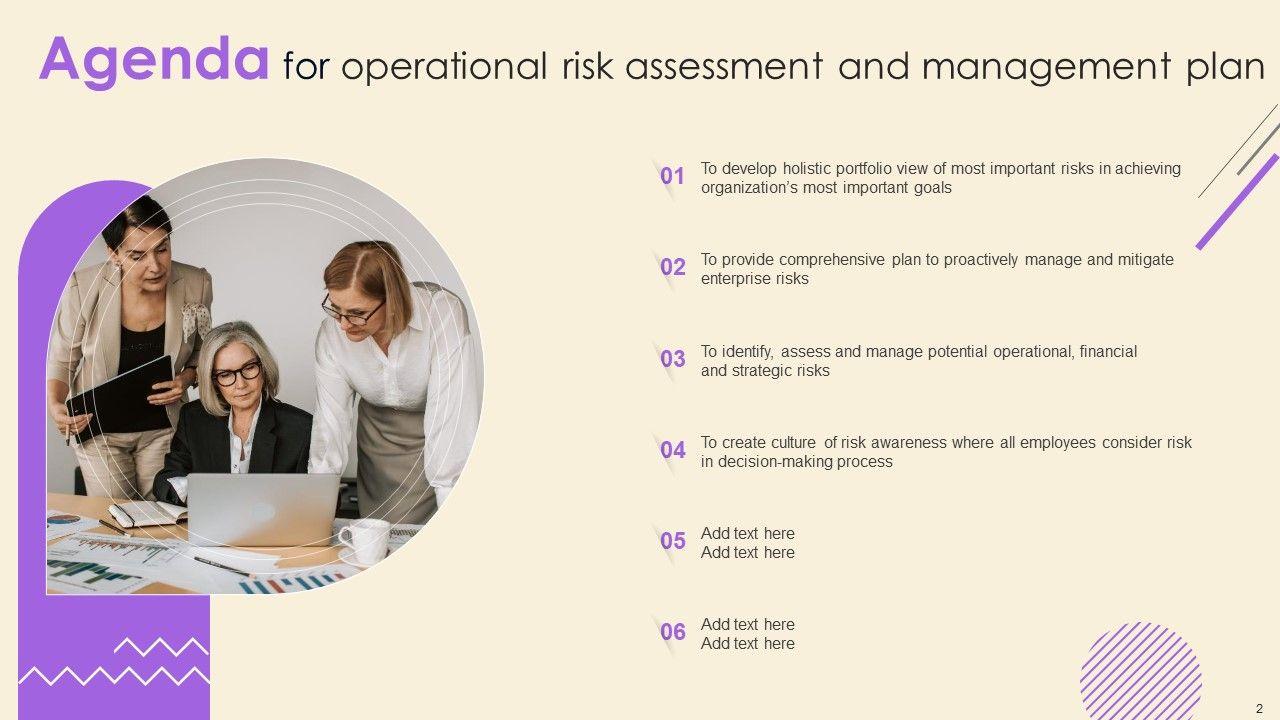 Agenda for operational risk assessment and management plan

01 To develop holistic portfolio view of most important risks in achieving organization's most important goals

02 To provide comprehensive plan to proactively manage and mitigate enterprise risks

03 To identify, assess and manage potential operational, financial and strategic risks

04 To create culture of risk awareness where all employees consider risk in decision-making process

05 Add text here
Add text here

06 Add text here
Add text here

2